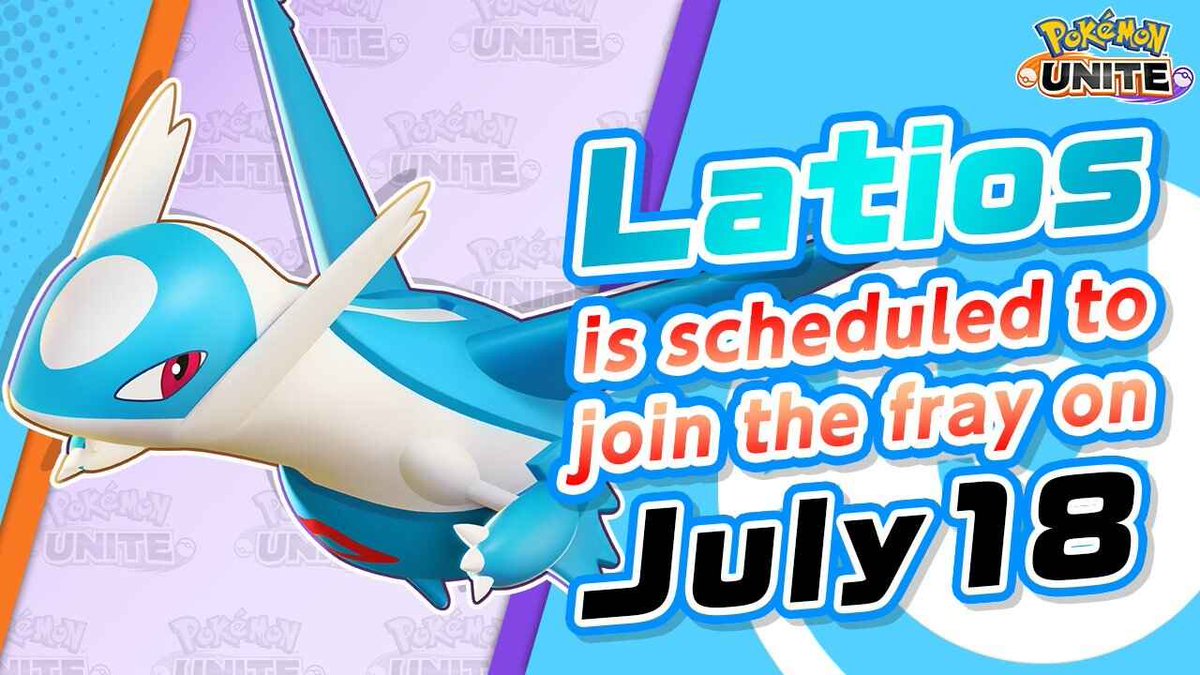 POKÉMON UNITE

Latios is scheduled to join the fray on July 18